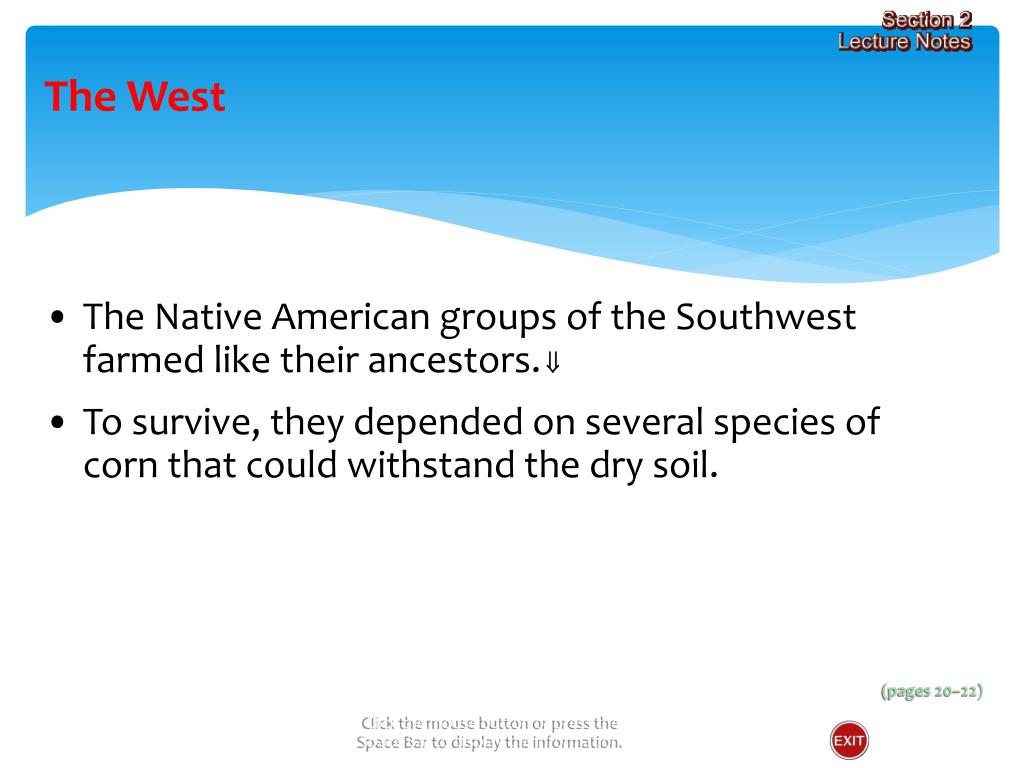 Section 2
Lecture Notes

The West

• The Native American groups of the Southwest farmed like their ancestors.⇓

• To survive, they depended on several species of corn that could withstand the dry soil.

(pages 20–22)

Click the mouse button or press the Space Bar to display the information.

EXIT